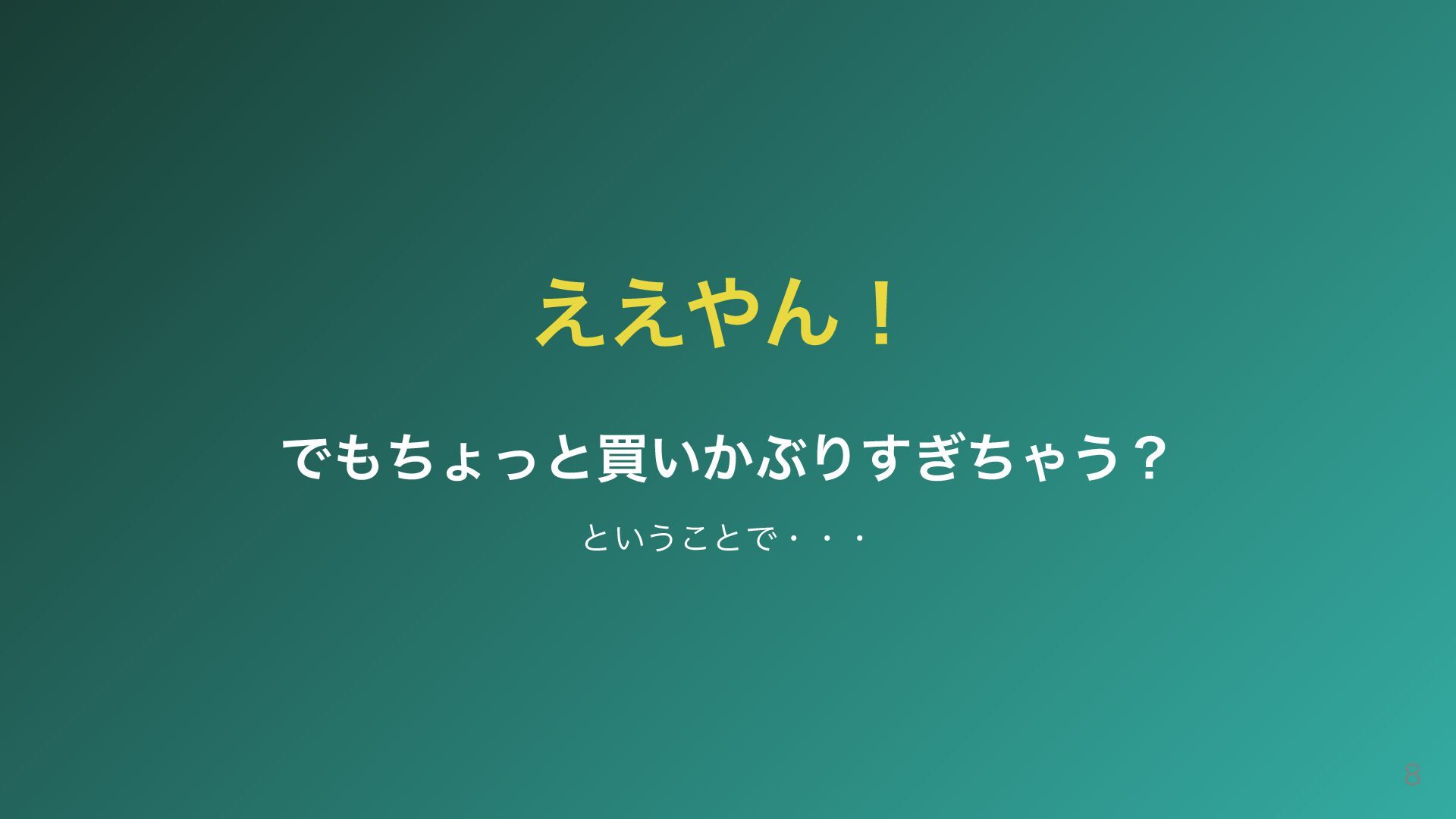 ええやん！

でもちょっと買いかぶりすぎちゃう？

ということで・・・

8